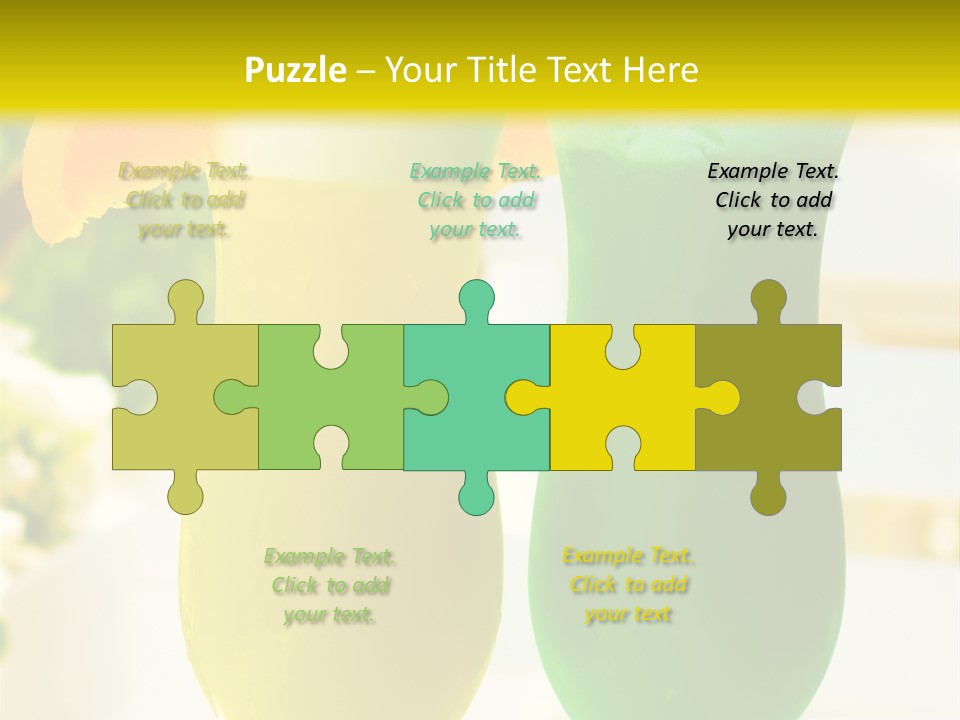 Puzzle – Your Title Text Here

Example Text. Click to add your text.

Example Text. Click to add your text.

Example Text. Click to add your text.

Example Text. Click to add your text.

Example Text. Click to add your text